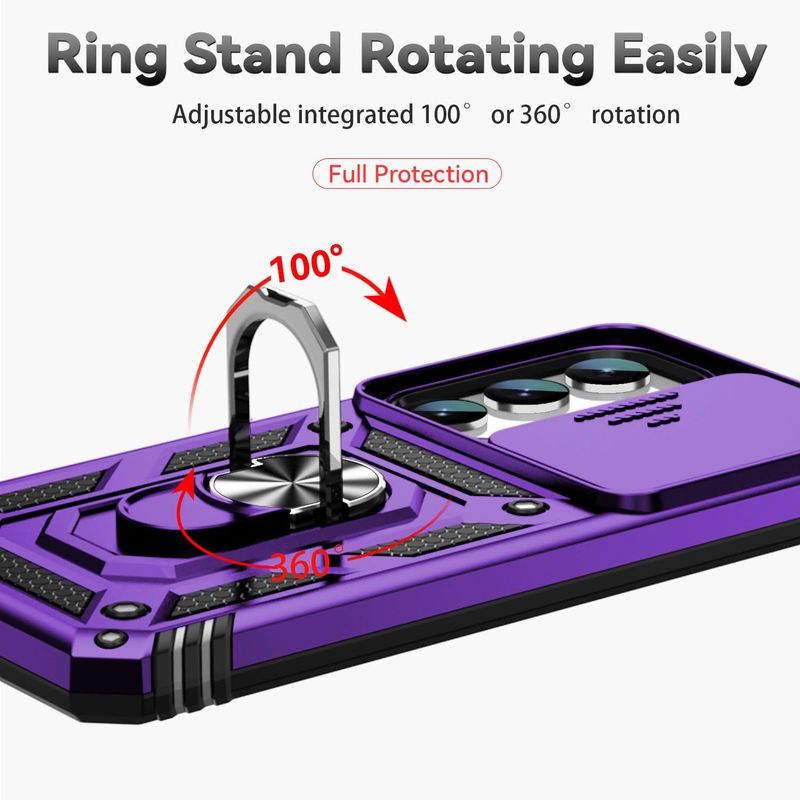 Ring Stand Rotating Easily

Adjustable integrated 100° or 360° rotation

Full Protection

100°

360°